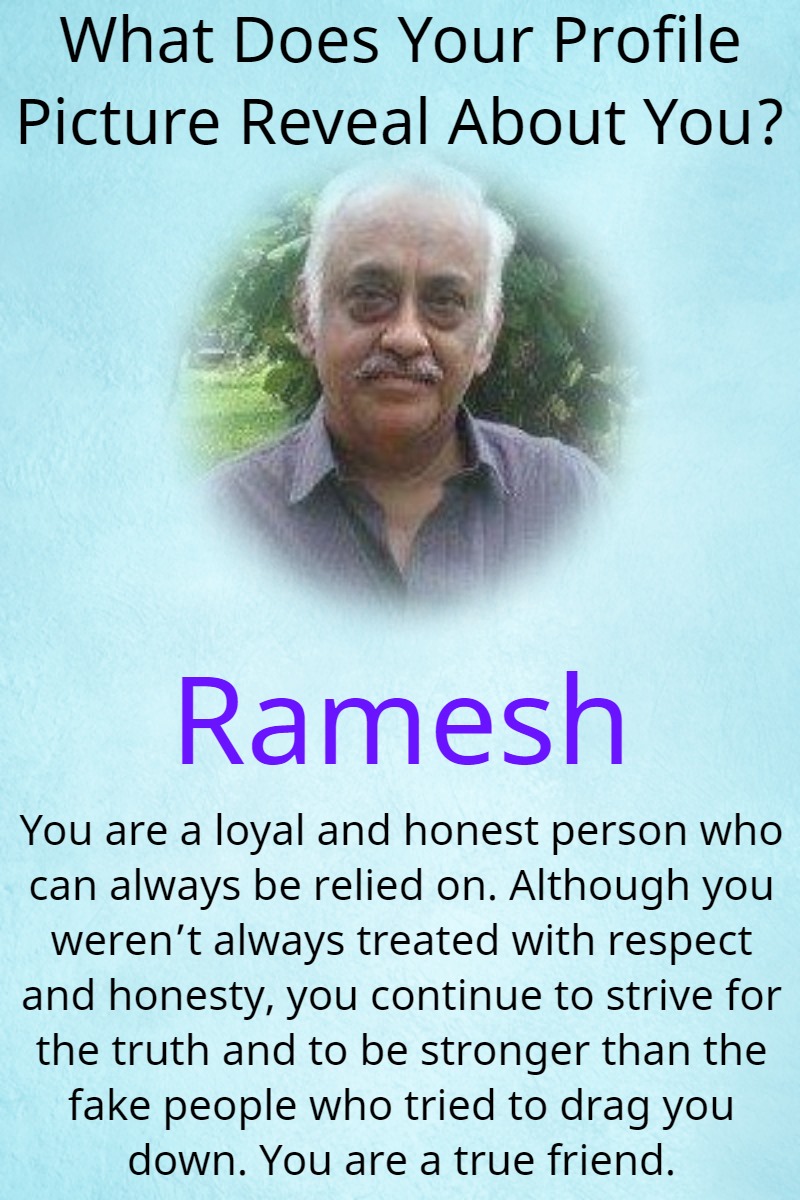 What Does Your Profile Picture Reveal About You?

Ramesh

You are a loyal and honest person who can always be relied on. Although you weren’t always treated with respect and honesty, you continue to strive for the truth and to be stronger than the fake people who tried to drag you down. You are a true friend.